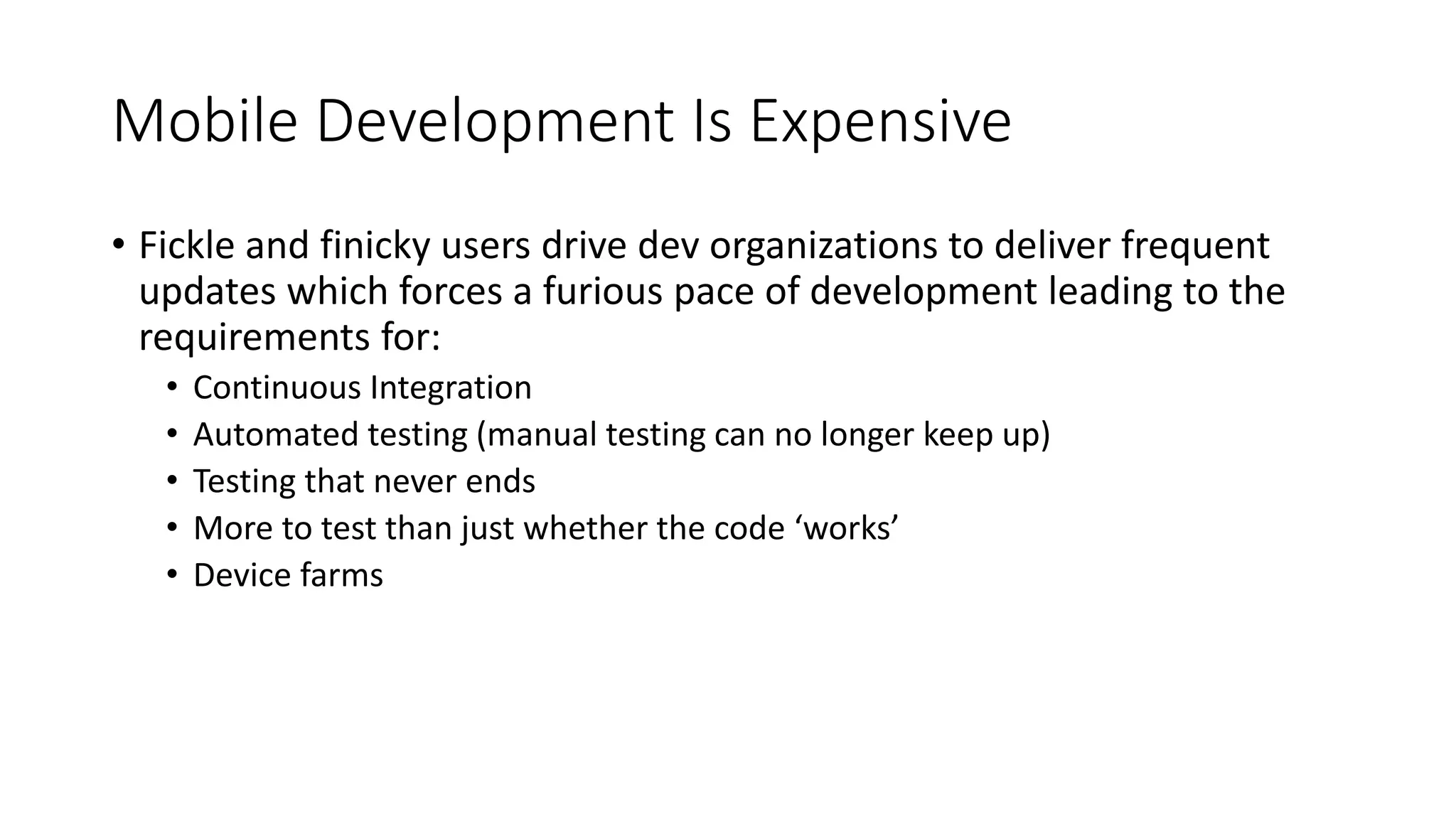 Mobile Development Is Expensive

• Fickle and finicky users drive dev organizations to deliver frequent updates which forces a furious pace of development leading to the requirements for:
  • Continuous Integration
  • Automated testing (manual testing can no longer keep up)
  • Testing that never ends
  • More to test than just whether the code ‘works’
  • Device farms